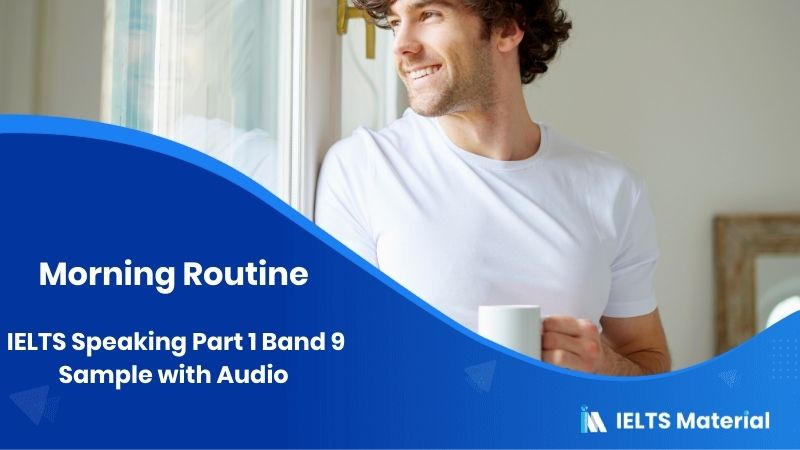 Morning Routine

IELTS Speaking Part 1 Band 9 Sample with Audio

IELTS Material